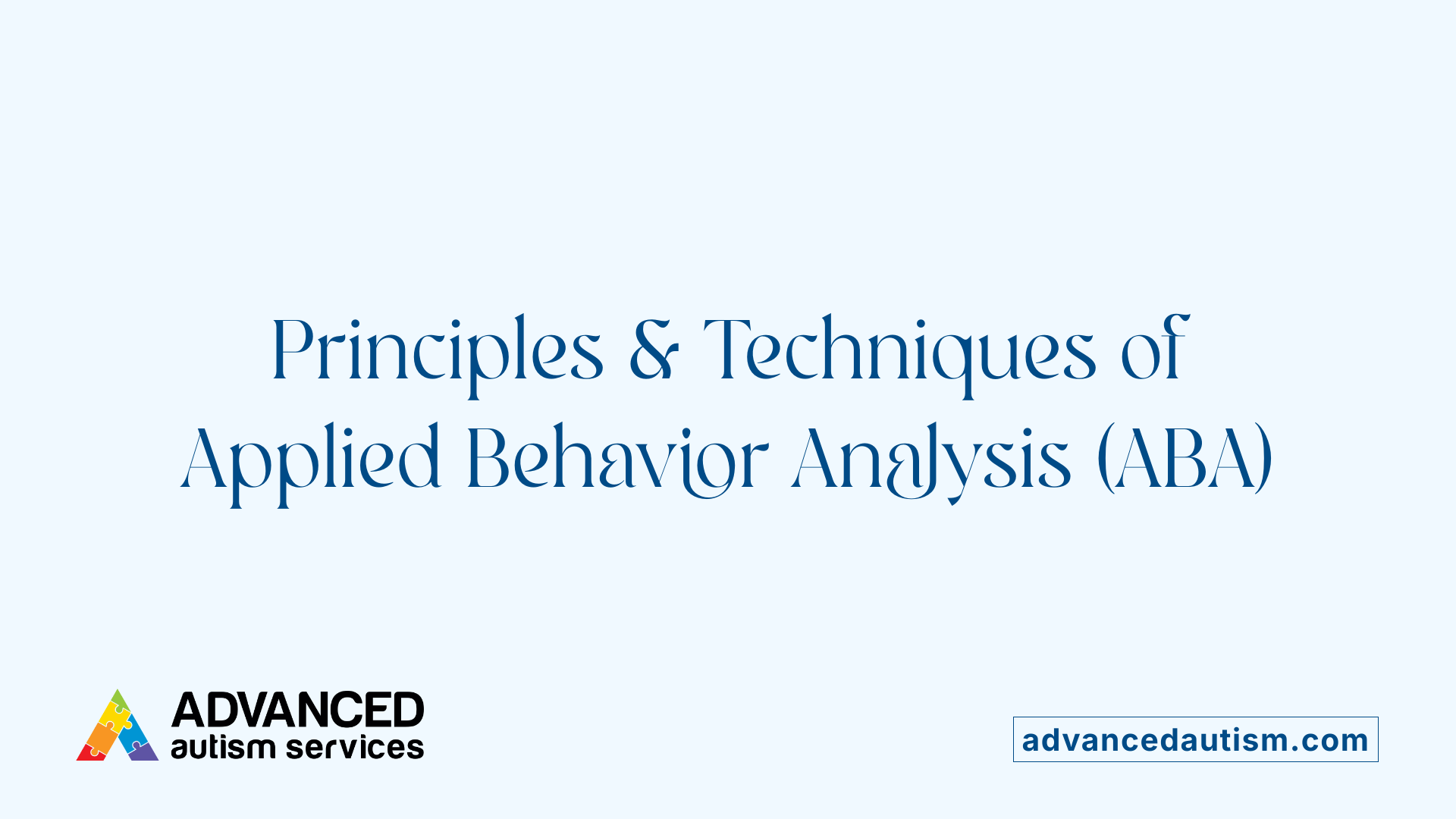 Principles & Techniques of Applied Behavior Analysis (ABA)

ADVANCED
autism services

advancedautism.com